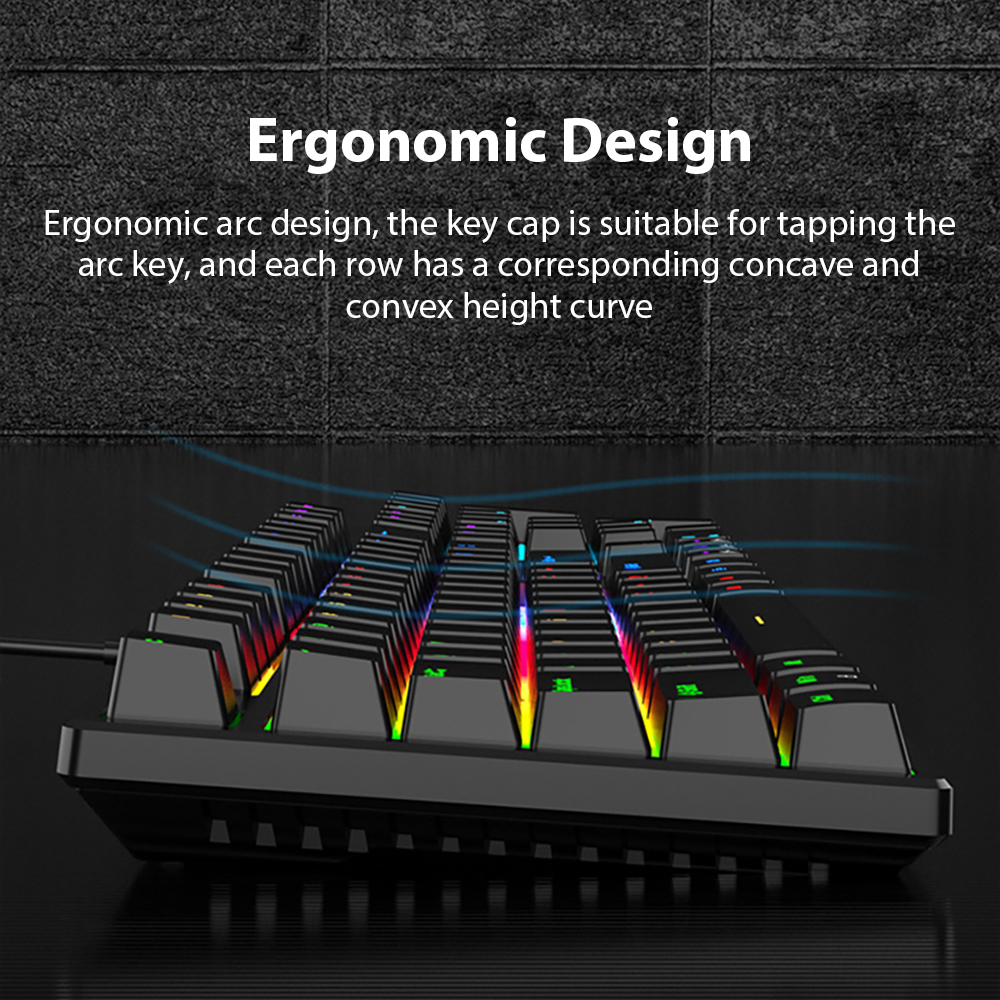 Ergonomic Design

Ergonomic arc design, the key cap is suitable for tapping the arc key, and each row has a corresponding concave and convex height curve